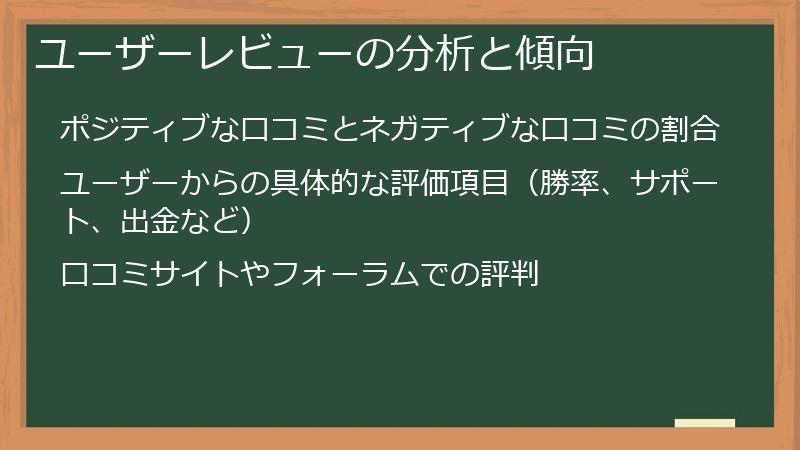 ユーザーレビューの分析と傾向

ポジティブな口コミとネガティブな口コミの割合

ユーザーからの具体的な評価項目（勝率、サポート、出金など）

口コミサイトやフォーラムでの評判